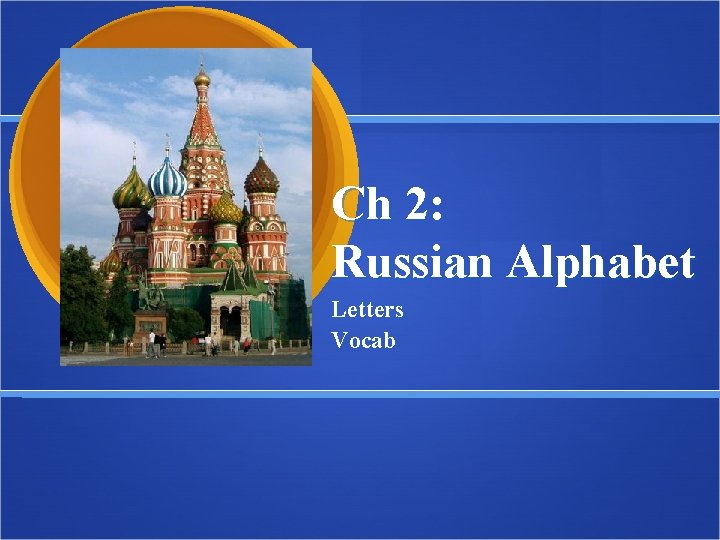 Ch 2:
Russian Alphabet

Letters
Vocab